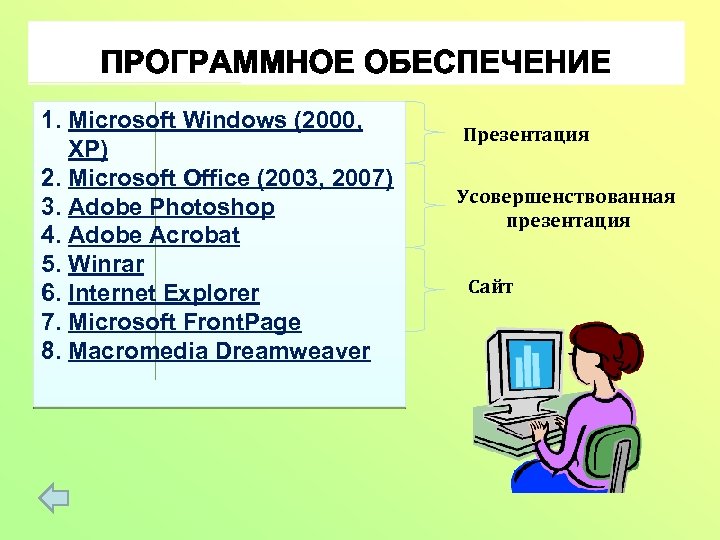 ПРОГРАММНОЕ ОБЕСПЕЧЕНИЕ

1. Microsoft Windows (2000, XP)
2. Microsoft Office (2003, 2007)
3. Adobe Photoshop
4. Adobe Acrobat
5. Winrar
6. Internet Explorer
7. Microsoft FrontPage
8. Macromedia Dreamweaver

Презентация

Усовершенствованная презентация

Сайт